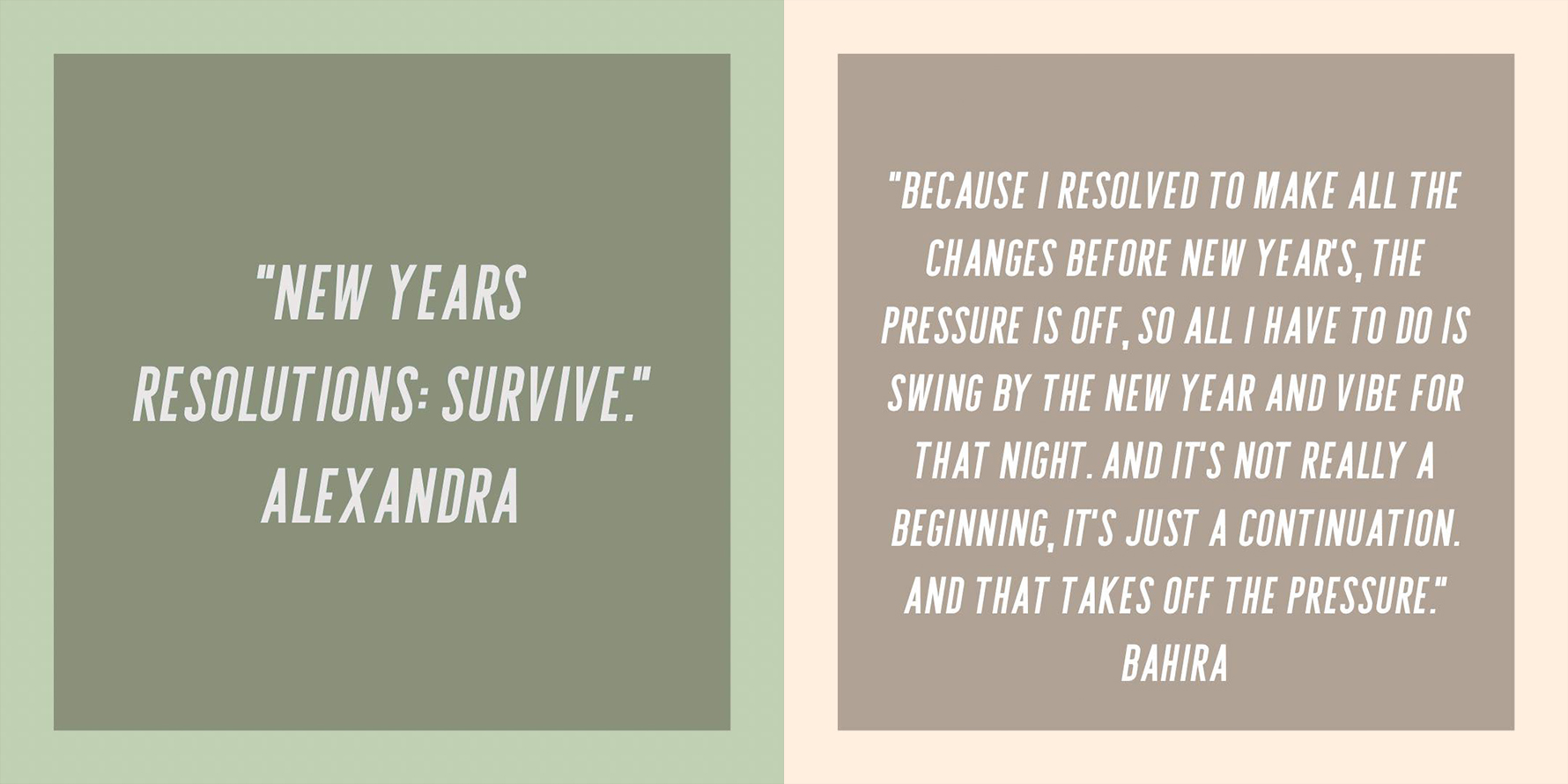 "NEW YEARS RESOLUTIONS: SURVIVE."
ALEXANDRA

"BECAUSE I RESOLVED TO MAKE ALL THE CHANGES BEFORE NEW YEAR'S, THE PRESSURE IS OFF, SO ALL I HAVE TO DO IS SWING BY THE NEW YEAR AND VIBE FOR THAT NIGHT. AND IT'S NOT REALLY A BEGINNING, IT'S JUST A CONTINUATION. AND THAT TAKES OFF THE PRESSURE."
BAHIRA